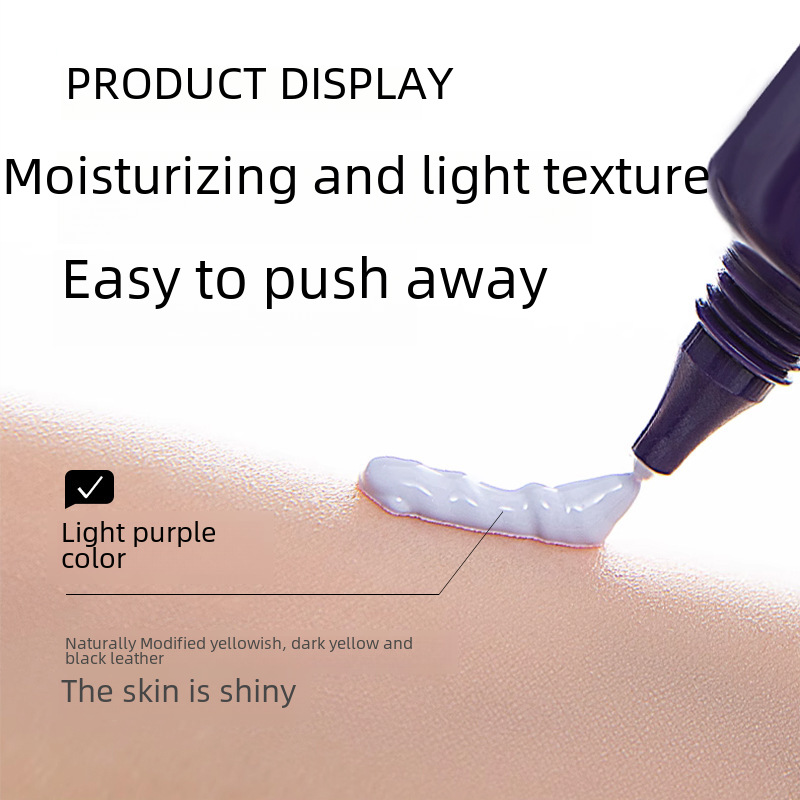 PRODUCT DISPLAY

Moisturizing and light texture

Easy to push away

Light purple color

Naturally Modified yellowish, dark yellow and black leather

The skin is shiny